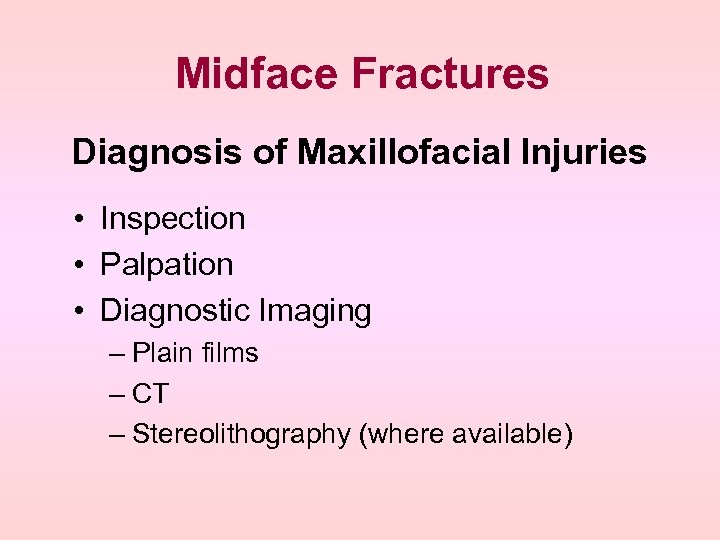 Midface Fractures

Diagnosis of Maxillofacial Injuries

• Inspection
• Palpation
• Diagnostic Imaging
– Plain films
– CT
– Stereolithography (where available)